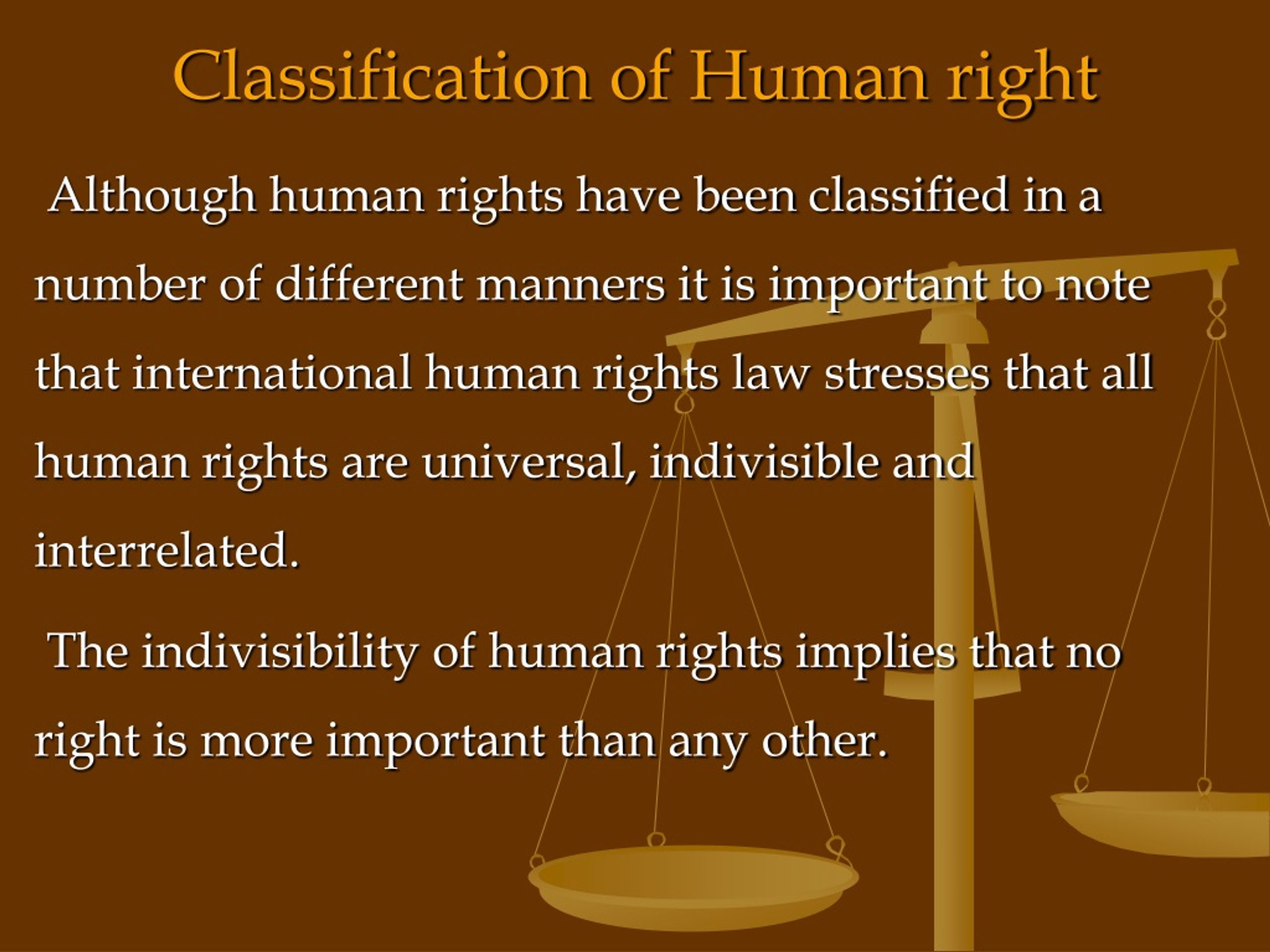 Classification of Human right

Although human rights have been classified in a number of different manners it is important to note that international human rights law stresses that all human rights are universal, indivisible and interrelated.

The indivisibility of human rights implies that no right is more important than any other.